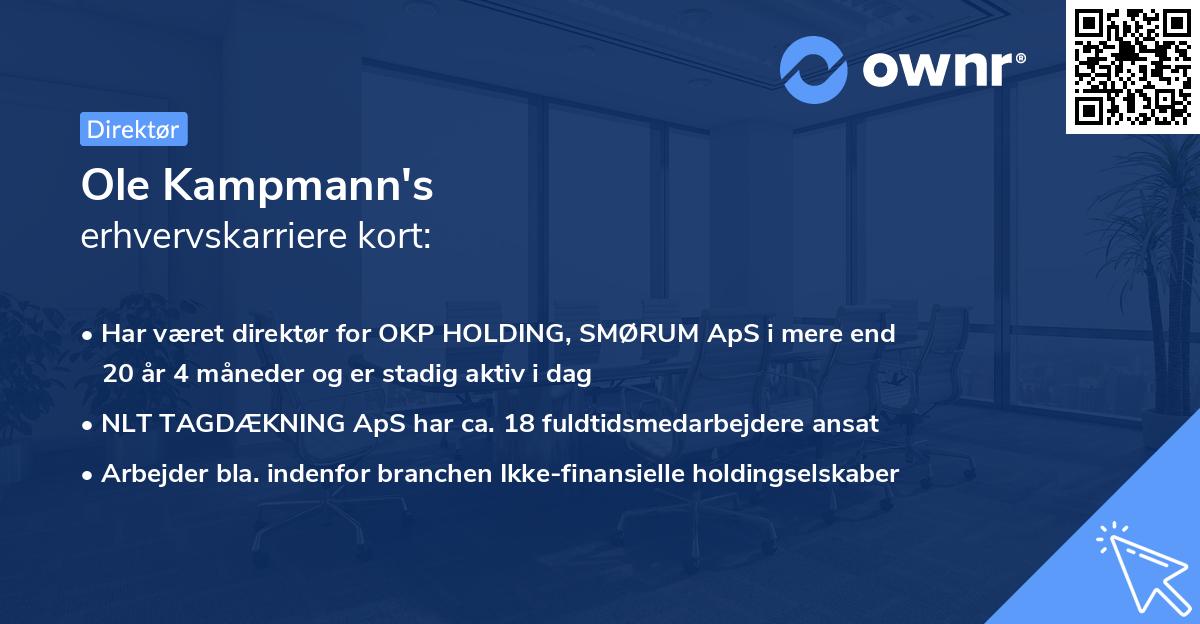 ownr®

Direktør

Ole Kampmann's
erhvervskarriere kort:

• Har været direktør for OKP HOLDING, SMØRUM ApS i mere end 20 år 4 måneder og er stadig aktiv i dag
• NLT TAGDÆKNING ApS har ca. 18 fuldtidsmedarbejdere ansat
• Arbejder bla. indenfor branchen Ikke-finansielle holdingselskaber